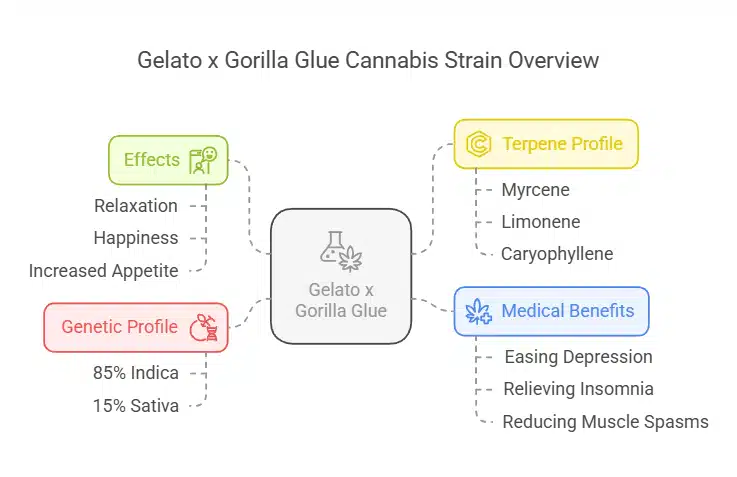 Gelato x Gorilla Glue Cannabis Strain Overview

Effects

Relaxation

Happiness

Increased Appetite

Genetic Profile

85% Indica

15% Sativa

Gelato x Gorilla Glue

Terpene Profile

Myrcene

Limonene

Caryophyllene

Medical Benefits

Easing Depression

Relieving Insomnia

Reducing Muscle Spasms